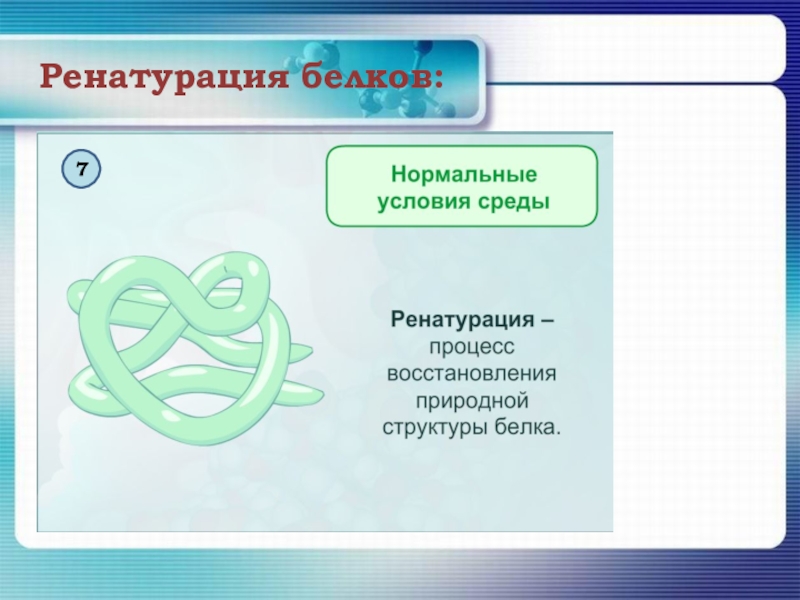 Ренатурация белков:

7

Нормальные условия среды

Ренатурация – процесс восстановления природной структуры белка.